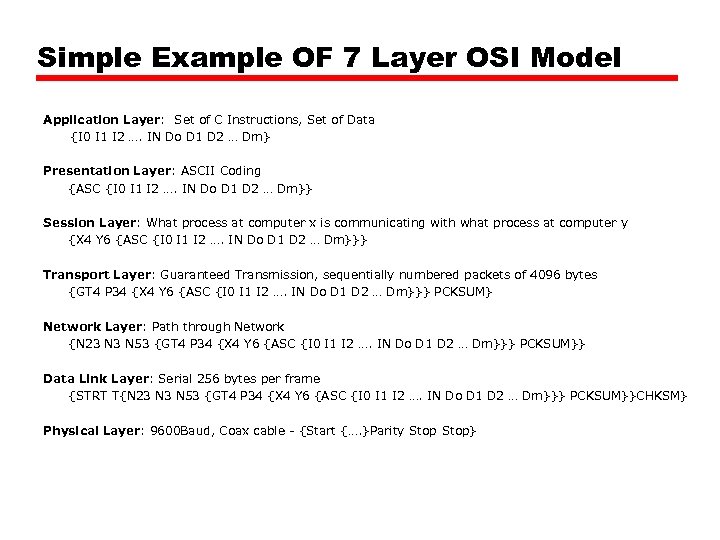 Simple Example OF 7 Layer OSI Model

Application Layer: Set of C Instructions, Set of Data
{I0 I1 I2 .... IN Do D1 D2 ... Dm}

Presentation Layer: ASCII Coding
{ASC {I0 I1 I2 .... IN Do D1 D2 ... Dm}}

Session Layer: What process at computer x is communicating with what process at computer y
{X4 Y6 {ASC {I0 I1 I2 .... IN Do D1 D2 ... Dm}}}

Transport Layer: Guaranteed Transmission, sequentially numbered packets of 4096 bytes
{GT4 P34 {X4 Y6 {ASC {I0 I1 I2 .... IN Do D1 D2 ... Dm}}} PCKSUM}

Network Layer: Path through Network
{N23 N3 N53 {GT4 P34 {X4 Y6 {ASC {I0 I1 I2 .... IN Do D1 D2 ... Dm}}} PCKSUM}}

Data Link Layer: Serial 256 bytes per frame
{STRT T{N23 N3 N53 {GT4 P34 {X4 Y6 {ASC {I0 I1 I2 .... IN Do D1 D2 ... Dm}}} PCKSUM}}CHKSM}

Physical Layer: 9600Baud, Coax cable - {Start {....}Parity Stop Stop}